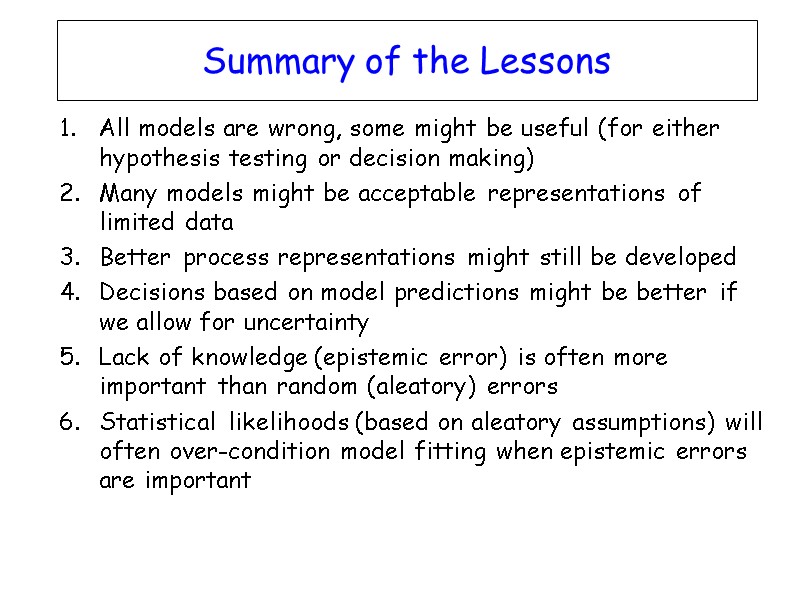 Summary of the Lessons

1. All models are wrong, some might be useful (for either hypothesis testing or decision making)
2. Many models might be acceptable representations of limited data
3. Better process representations might still be developed
4. Decisions based on model predictions might be better if we allow for uncertainty
5. Lack of knowledge (epistemic error) is often more important than random (aleatory) errors
6. Statistical likelihoods (based on aleatory assumptions) will often over-condition model fitting when epistemic errors are important